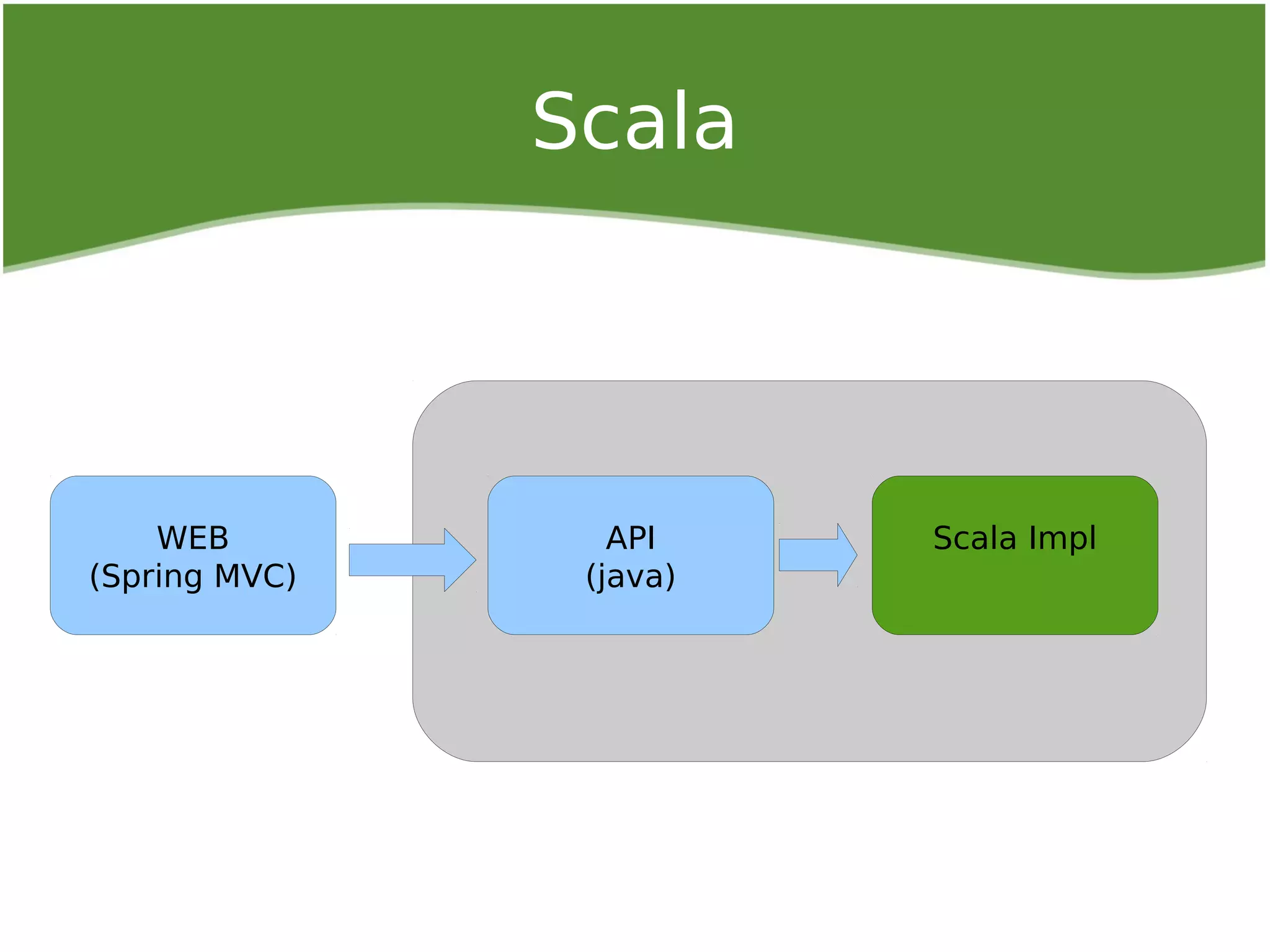 Scala

WEB
(Spring MVC)

API
(java)

Scala Impl